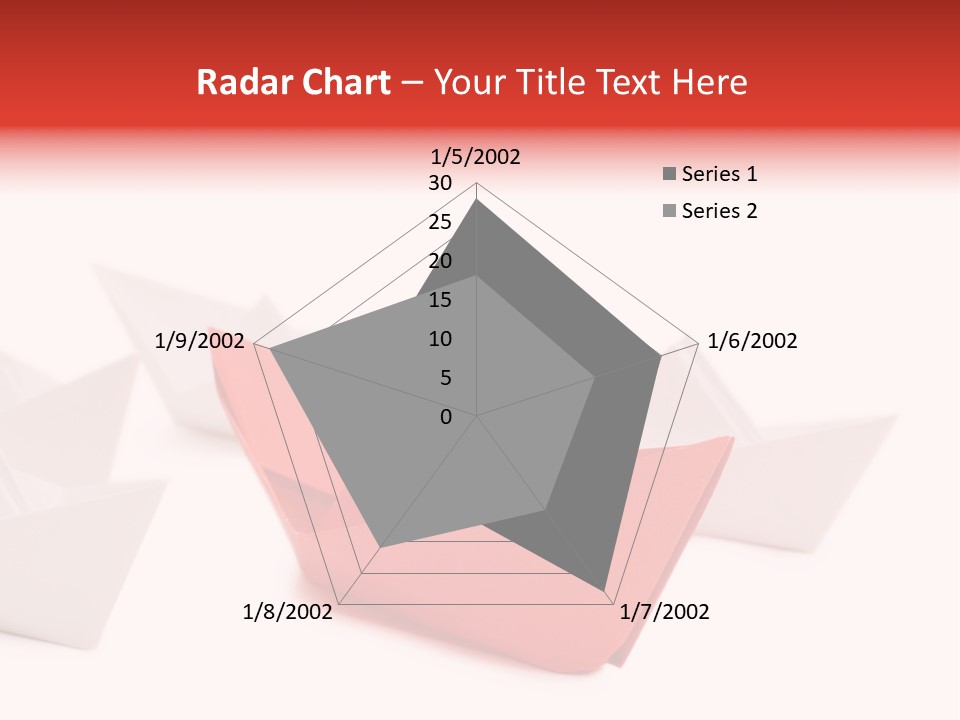 Radar Chart – Your Title Text Here

1/5/2002
30
25
20
15
10
5
0
1/6/2002
1/7/2002
1/8/2002
1/9/2002

Series 1
Series 2